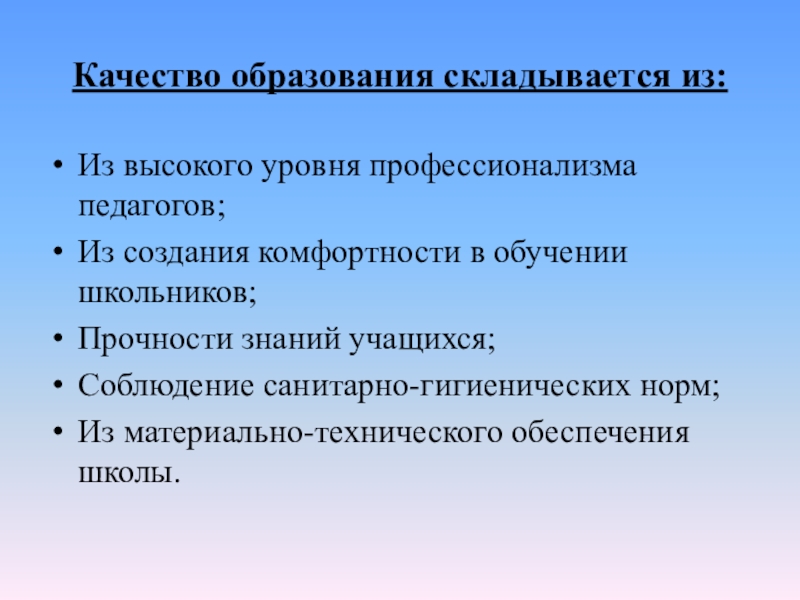 Качество образования складывается из:

• Из высокого уровня профессионализма педагогов;
• Из создания комфортности в обучении школьников;
• Прочности знаний учащихся;
• Соблюдение санитарно-гигиенических норм;
• Из материально-технического обеспечения школы.